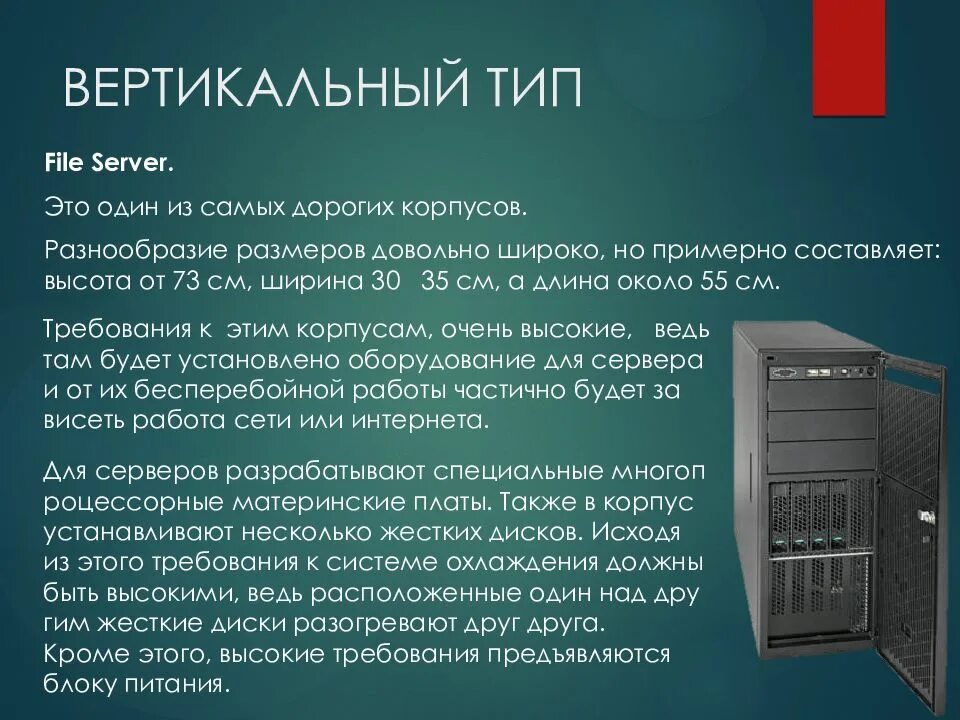 ВЕРТИКАЛЬНЫЙ ТИП

File Server.

Это один из самых дорогих корпусов.

Разнообразие размеров довольно широко, но примерно составляет: высота от 73 см, ширина 30 35 см, а длина около 55 см.

Требования к этим корпусам, очень высокие, ведь там будет установлено оборудование для сервера и от их бесперебойной работы частично будет за висеть работа сети или интернета.

Для серверов разрабатывают специальные многоп роцессорные материнские платы. Также в корпус устанавливают несколько жестких дисков. Исходя из этого требования к системе охлаждения должны быть высокими, ведь расположенные один над дру гим жесткие диски разогревают друг друга. Кроме этого, высокие требования предъявляются блоку питания.